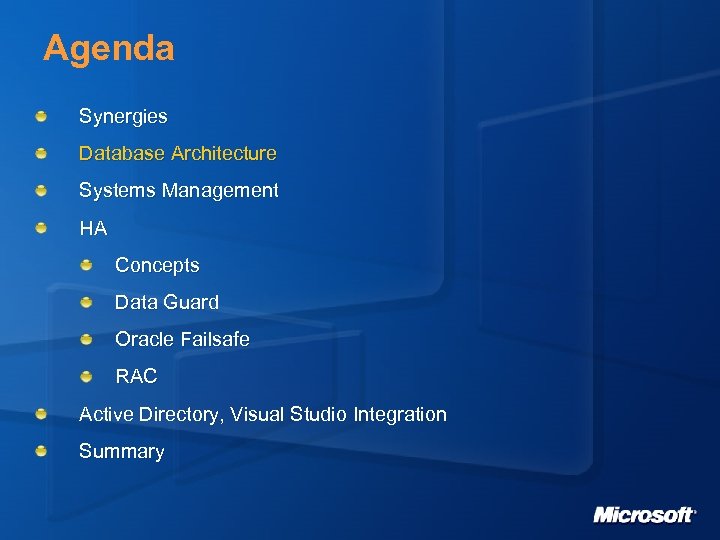 Agenda

Synergies

Database Architecture

Systems Management

HA

Concepts

Data Guard

Oracle Failsafe

RAC

Active Directory, Visual Studio Integration

Summary

Microsoft